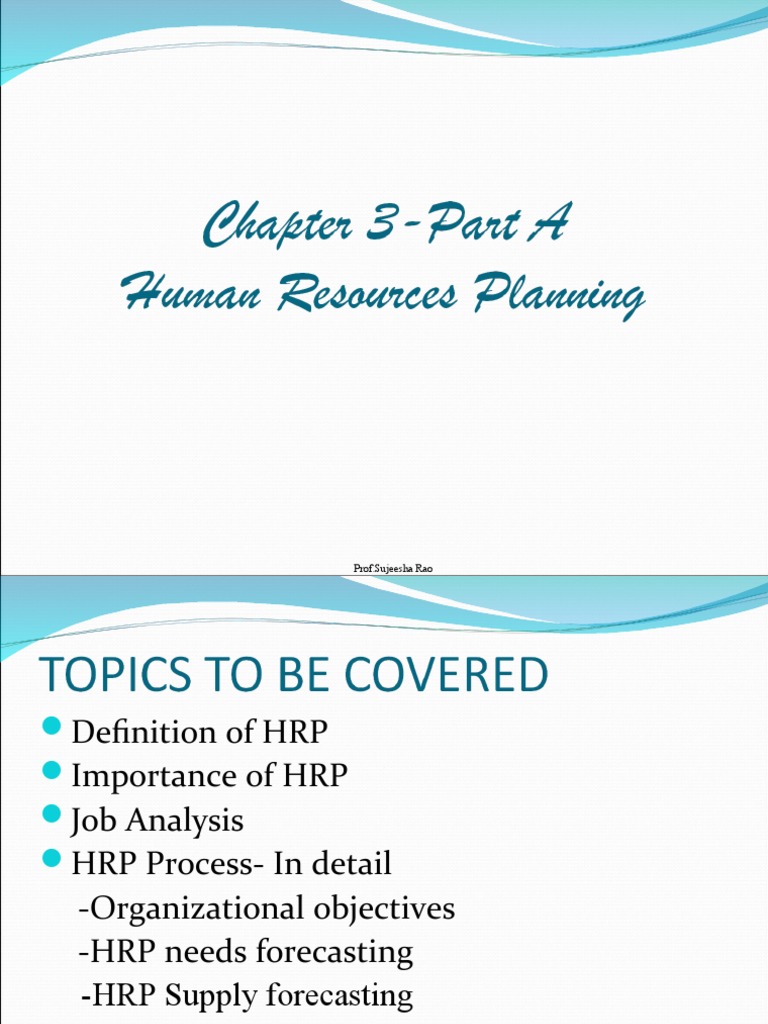 Chapter 3-Part A
Human Resources Planning

Prof Sujeesha Rao

TOPICS TO BE COVERED

Definition of HRP
Importance of HRP
Job Analysis
HRP Process- In detail
-Organizational objectives
-HRP needs forecasting
-HRP Supply forecasting